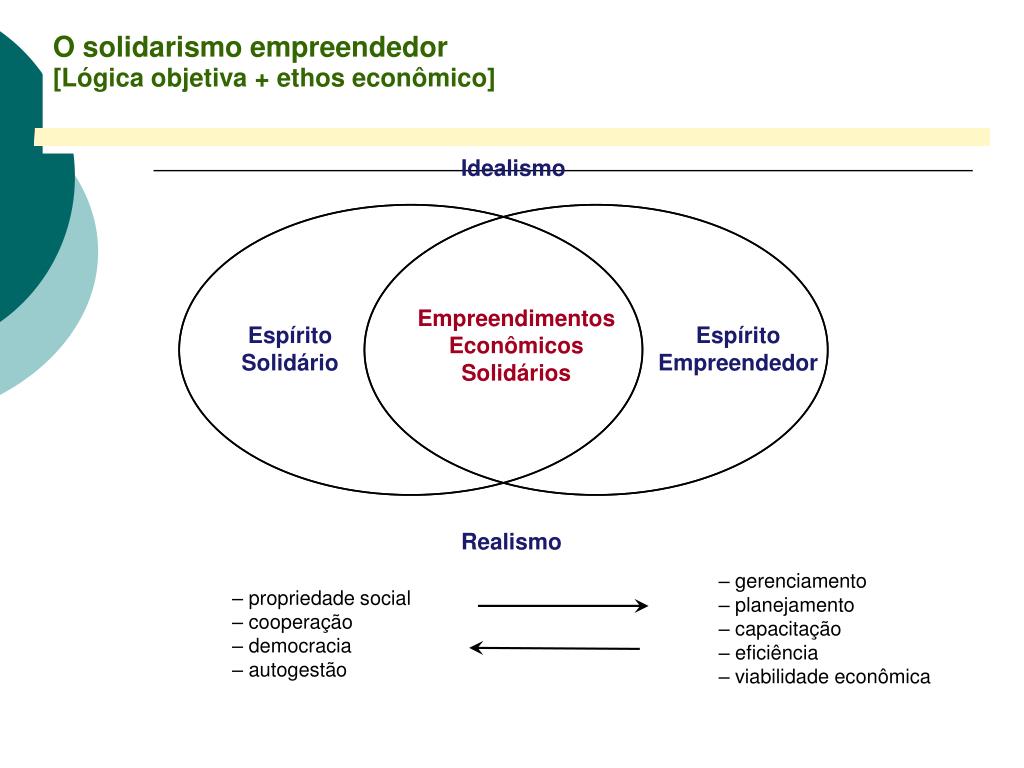 O solidarismo empreendedor
[Lógica objetiva + ethos econômico]

Idealismo

Espírito Solidário

Empreendimentos Econômicos Solidários

Espírito Empreendedor

Realismo

– propriedade social
– cooperação
– democracia
– autogestão

– gerenciamento
– planejamento
– capacitação
– eficiência
– viabilidade econômica